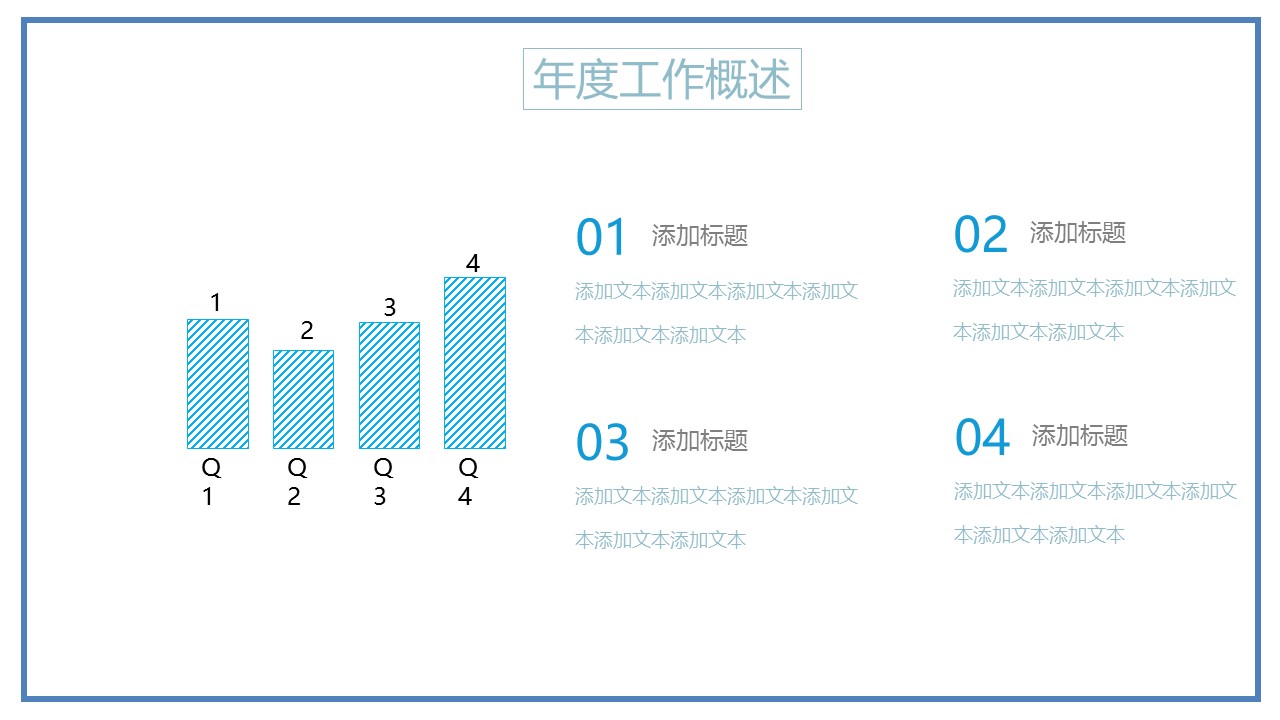 年度工作概述

1
2
3
4

Q1 Q2 Q3 Q4

01 添加标题

添加文本添加文本添加文本添加文本添加文本添加文本

02 添加标题

添加文本添加文本添加文本添加文本添加文本添加文本

03 添加标题

添加文本添加文本添加文本添加文本添加文本添加文本

04 添加标题

添加文本添加文本添加文本添加文本添加文本添加文本